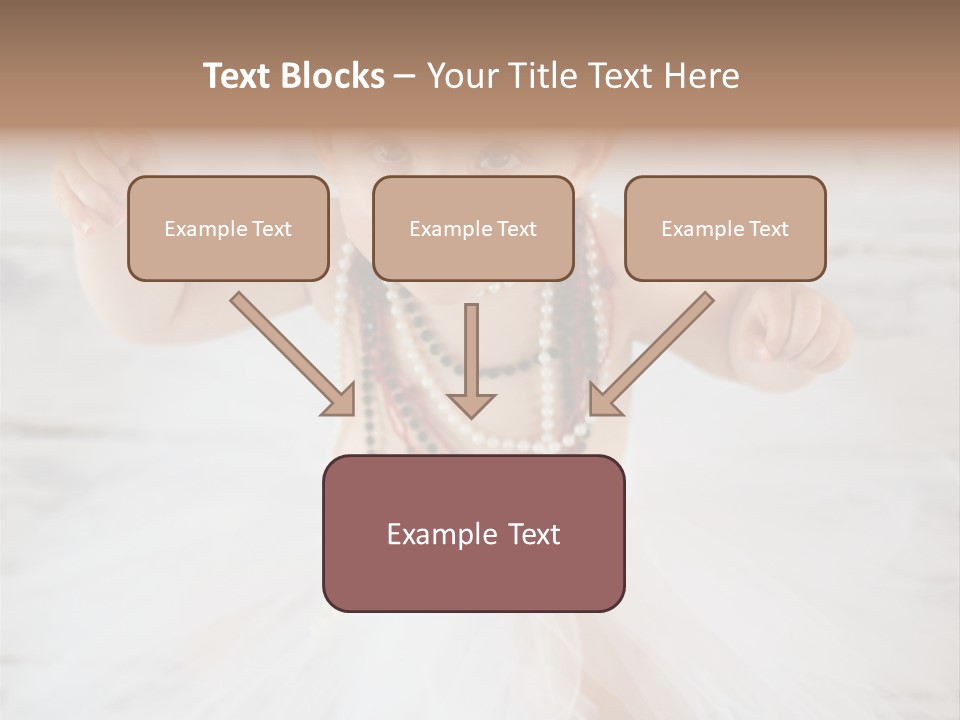 Text Blocks – Your Title Text Here

Example Text

Example Text

Example Text

Example Text